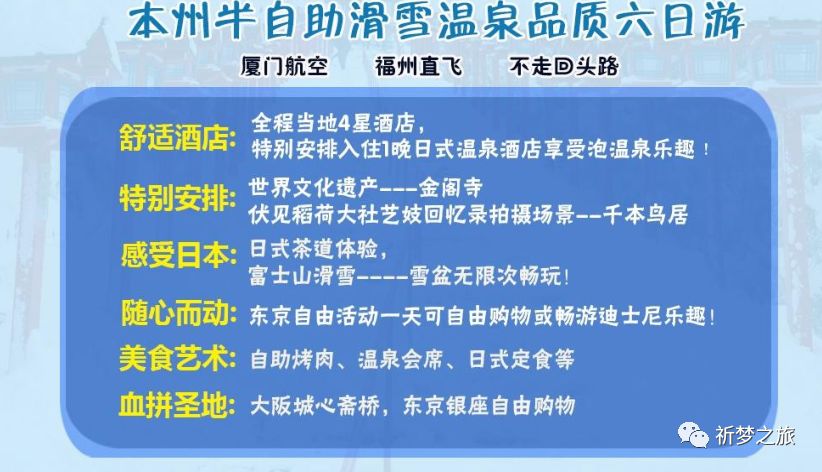 本州半自助滑雪温泉品质六日游

厦门航空　福州直飞　不走回头路

舒适酒店: 全程当地4星酒店，
特别安排入住1晚日式温泉酒店享受泡温泉乐趣！

特别安排: 世界文化遗产---金阁寺
伏见稻荷大社艺妓回忆录拍摄场景--千本鸟居

感受日本: 日式茶道体验，
富士山滑雪----雪盆无限次畅玩!

随心而动: 东京自由活动一天可自由购物或畅游迪士尼乐趣!

美食艺术: 自助烤肉、温泉会席、日式定食等

血拼圣地: 大阪城心斋桥，东京银座自由购物

祈梦之旅